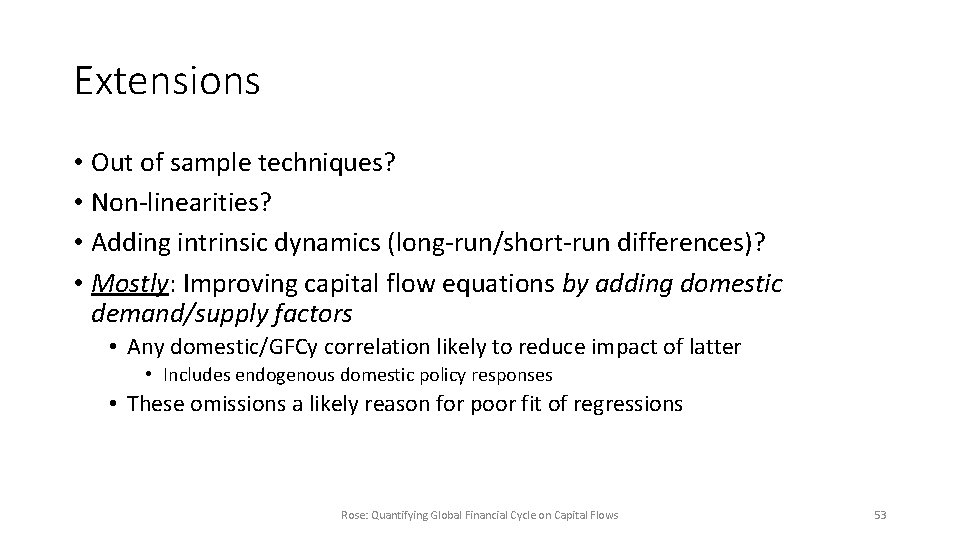 Extensions

• Out of sample techniques?
• Non-linearities?
• Adding intrinsic dynamics (long-run/short-run differences)?
• Mostly: Improving capital flow equations by adding domestic demand/supply factors
  • Any domestic/GFCy correlation likely to reduce impact of latter
    • Includes endogenous domestic policy responses
  • These omissions a likely reason for poor fit of regressions

Rose: Quantifying Global Financial Cycle on Capital Flows

53